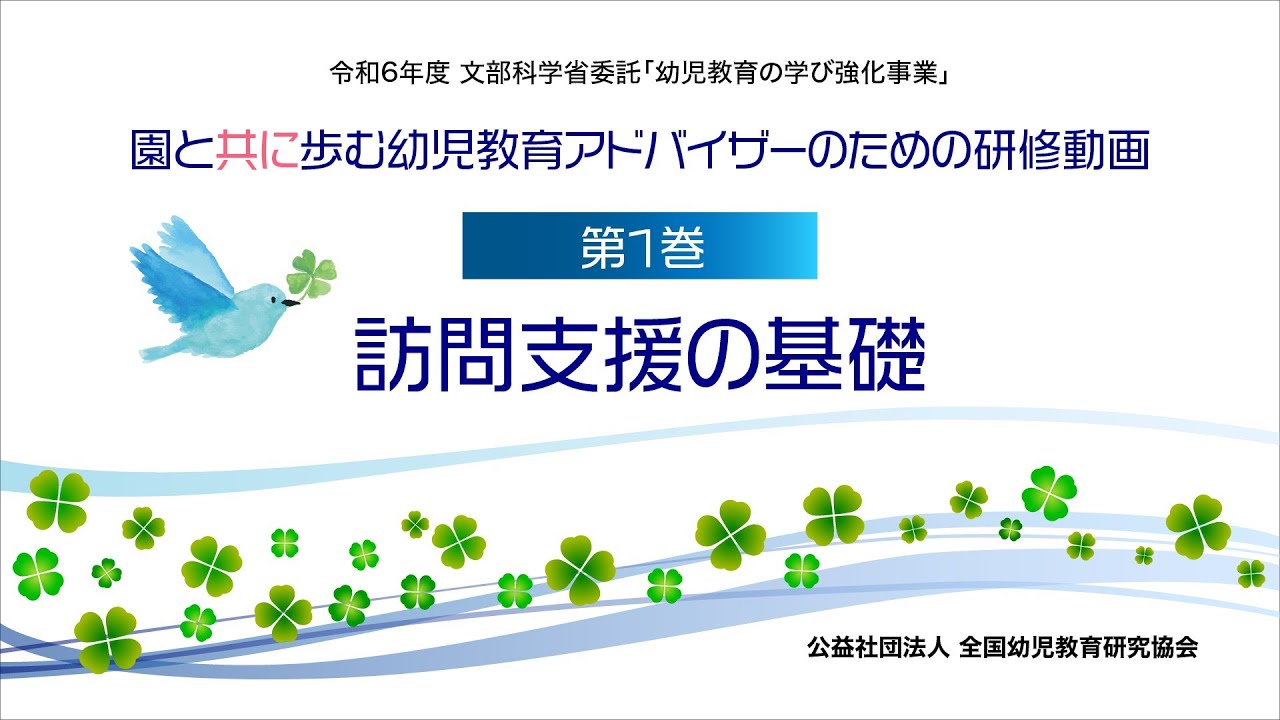 令和6年度 文部科学省委託「幼児教育の学び強化事業」

園と共に歩む幼児教育アドバイザーのための研修動画

第1巻

訪問支援の基礎

公益社団法人 全国幼児教育研究協会